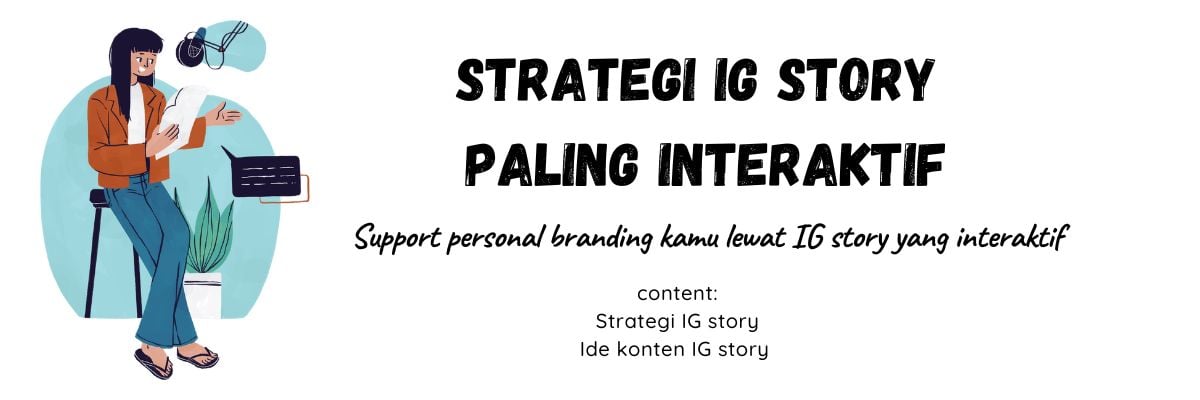 STRATEGI IG STORY PALING INTERAKTIF

Support personal branding kamu lewat IG story yang interaktif

content:
Strategi IG story
Ide konten IG story